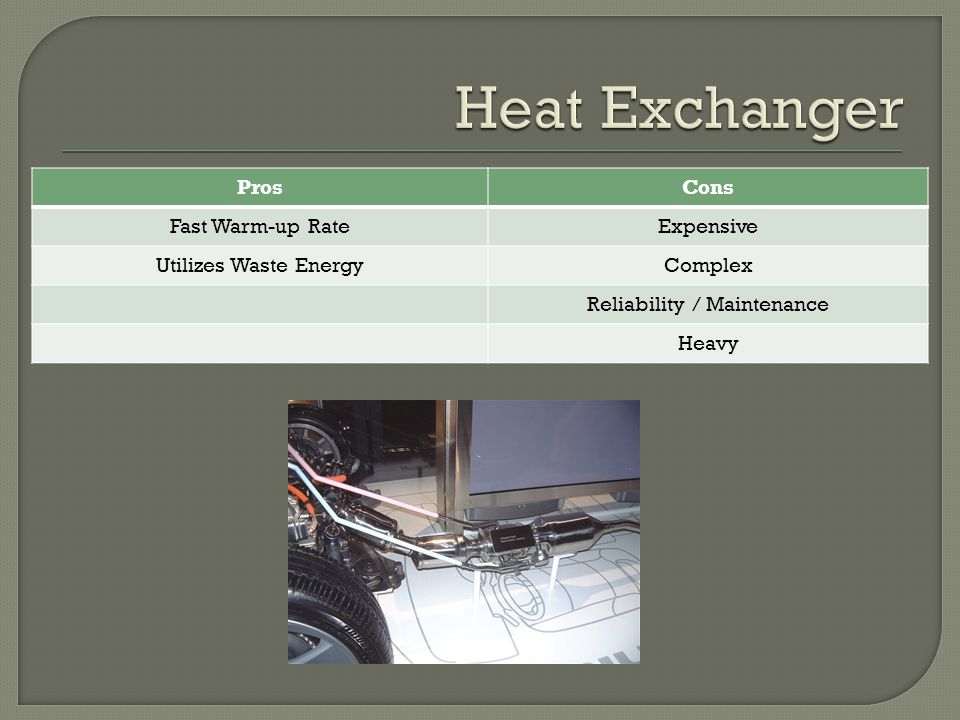 Heat Exchanger

| Pros | Cons |
|---|---|
| Fast Warm-up Rate | Expensive |
| Utilizes Waste Energy | Complex |
| | Reliability / Maintenance |
| | Heavy |